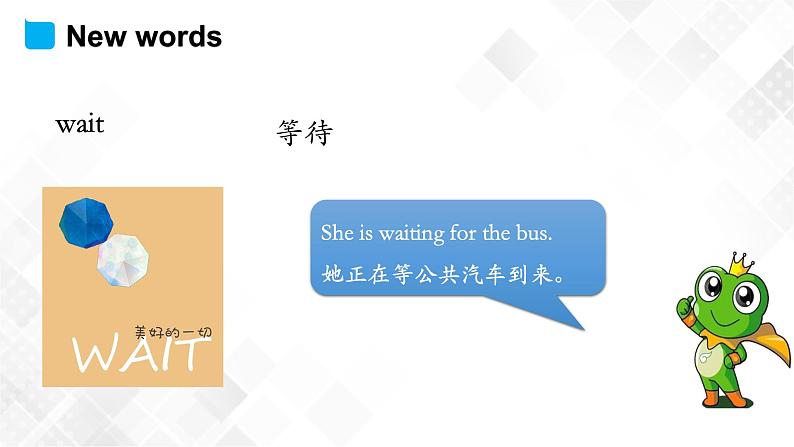 New words

wait

等待

美好的一切
WAIT

She is waiting for the bus.
她正在等公共汽车到来。